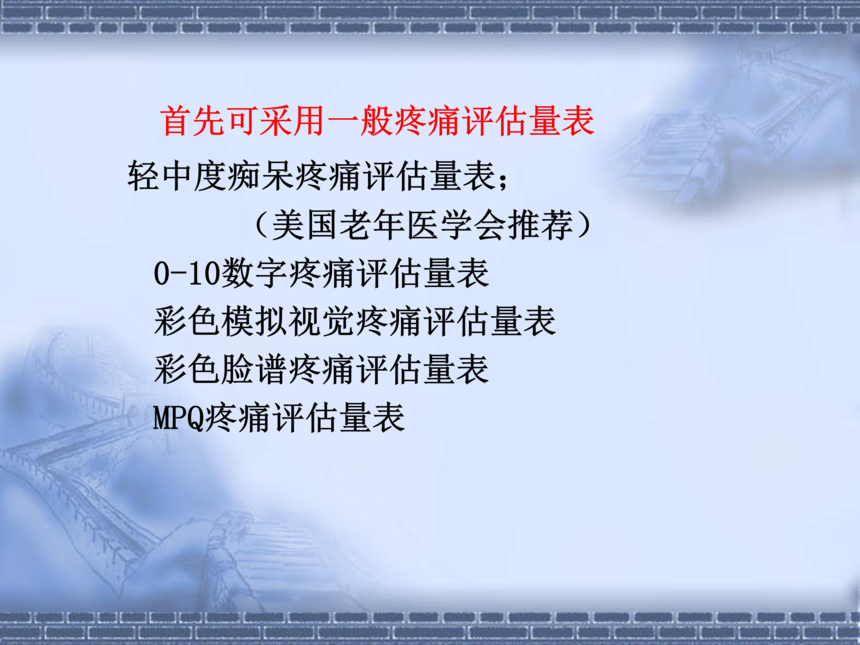 首先可采用一般疼痛评估量表

轻中度痴呆疼痛评估量表；

（美国老年医学会推荐）

0-10数字疼痛评估量表

彩色模拟视觉疼痛评估量表

彩色脸谱疼痛评估量表

MPQ疼痛评估量表